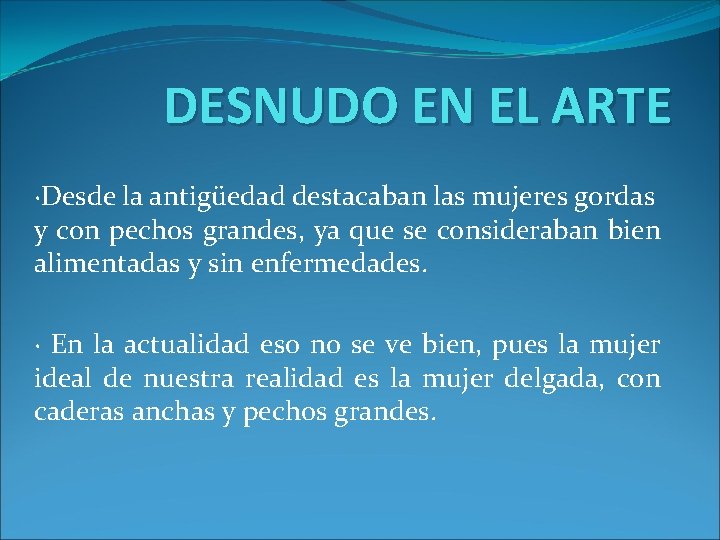 DESNUDO EN EL ARTE

·Desde la antigüedad destacaban las mujeres gordas y con pechos grandes, ya que se consideraban bien alimentadas y sin enfermedades.

· En la actualidad eso no se ve bien, pues la mujer ideal de nuestra realidad es la mujer delgada, con caderas anchas y pechos grandes.